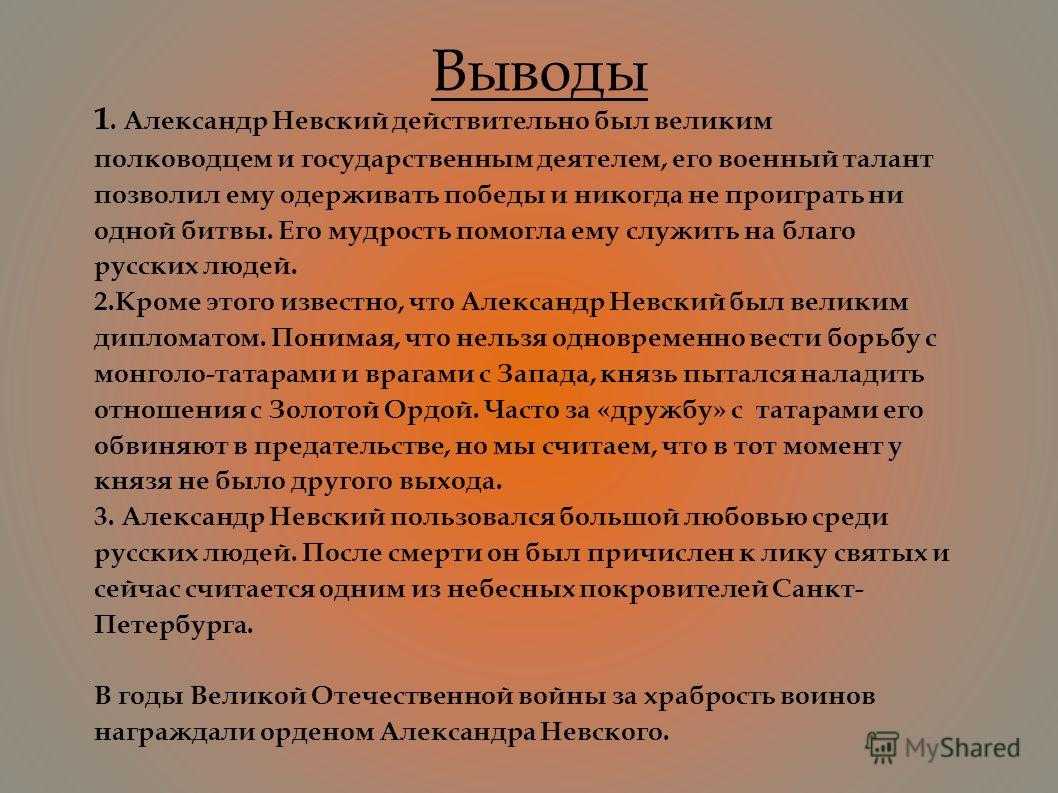 Выводы

1. Александр Невский действительно был великим полководцем и государственным деятелем, его военный талант позволил ему одерживать победы и никогда не проиграть ни одной битвы. Его мудрость помогла ему служить на благо русских людей.
2.Кроме этого известно, что Александр Невский был великим дипломатом. Понимая, что нельзя одновременно вести борьбу с монголо-татарами и врагами с Запада, князь пытался наладить отношения с Золотой Ордой. Часто за «дружбу» с татарами его обвиняют в предательстве, но мы считаем, что в тот момент у князя не было другого выхода.
3. Александр Невский пользовался большой любовью среди русских людей. После смерти он был причислен к лику святых и сейчас считается одним из небесных покровителей Санкт-Петербурга.

В годы Великой Отечественной войны за храбрость воинов награждали орденом Александра Невского.

MyShared